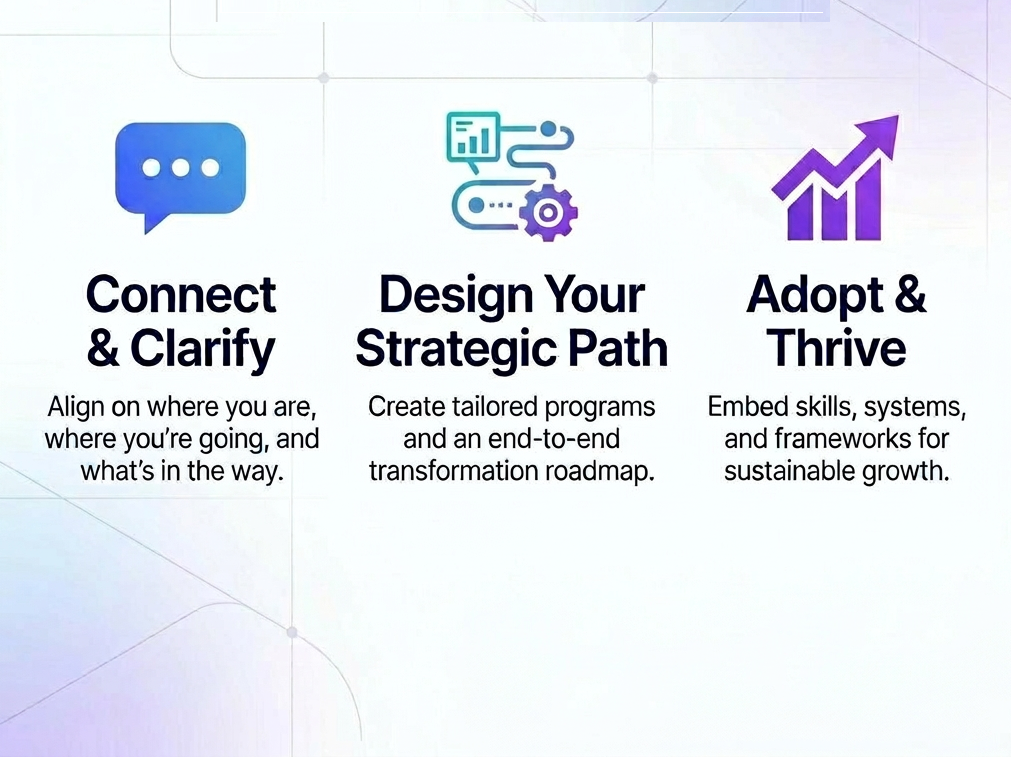 Connect & Clarify

Align on where you are, where you're going, and what's in the way.

Design Your Strategic Path

Create tailored programs and an end-to-end transformation roadmap.

Adopt & Thrive

Embed skills, systems, and frameworks for sustainable growth.